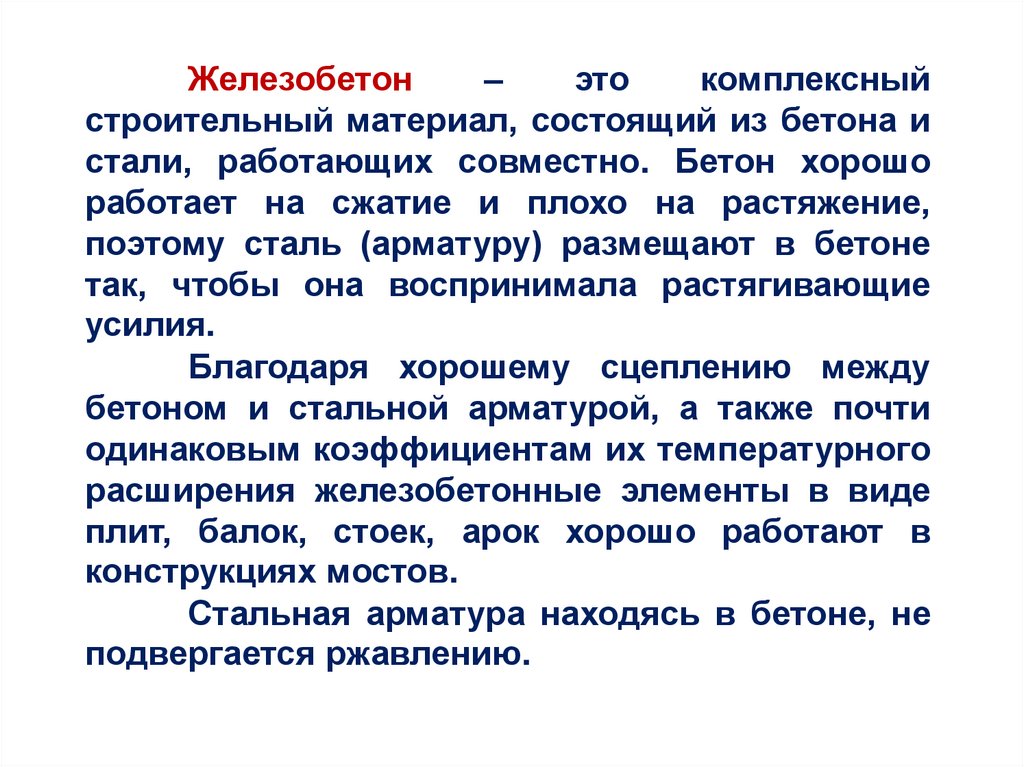 Железобетон – это комплексный строительный материал, состоящий из бетона и стали, работающих совместно. Бетон хорошо работает на сжатие и плохо на растяжение, поэтому сталь (арматуру) размещают в бетоне так, чтобы она воспринимала растягивающие усилия.

Благодаря хорошему сцеплению между бетоном и стальной арматурой, а также почти одинаковым коэффициентам их температурного расширения железобетонные элементы в виде плит, балок, стоек, арок хорошо работают в конструкциях мостов.

Стальная арматура находясь в бетоне, не подвергается ржавлению.